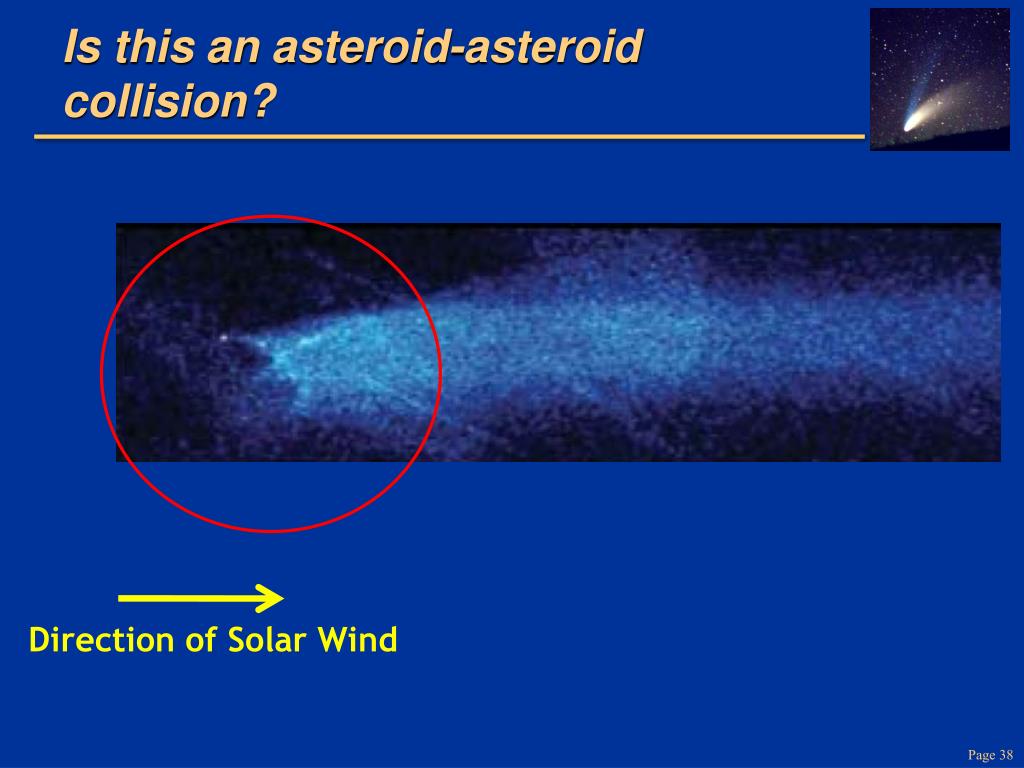 Is this an asteroid-asteroid collision?

Direction of Solar Wind

Page 38